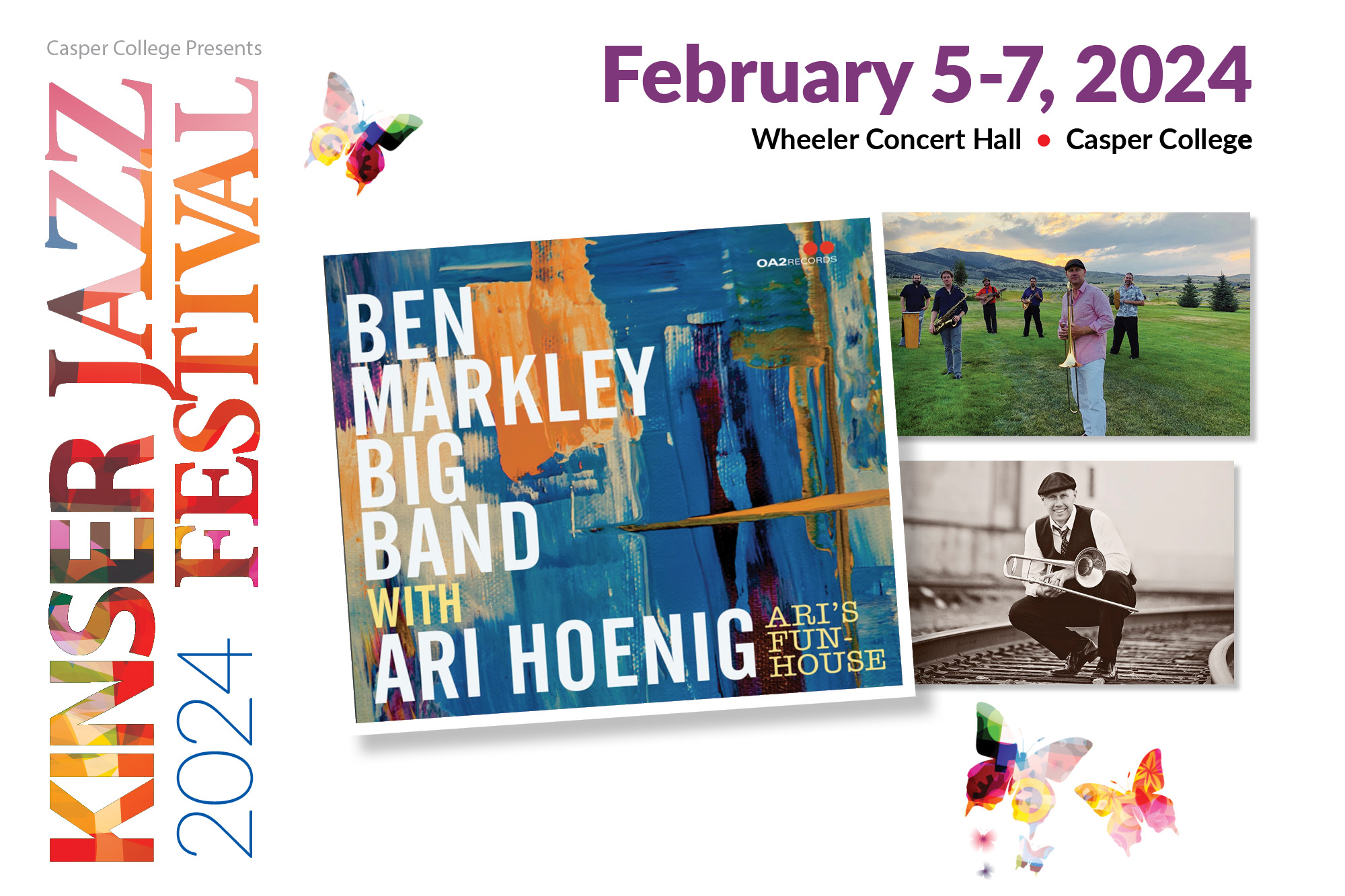 Casper College Presents

KINSER JAZZ FESTIVAL

2024

February 5-7, 2024

Wheeler Concert Hall • Casper College

OA2RECORDS

BEN MARKLEY BIG BAND WITH ARI HOENIG

ARI'S FUN-HOUSE